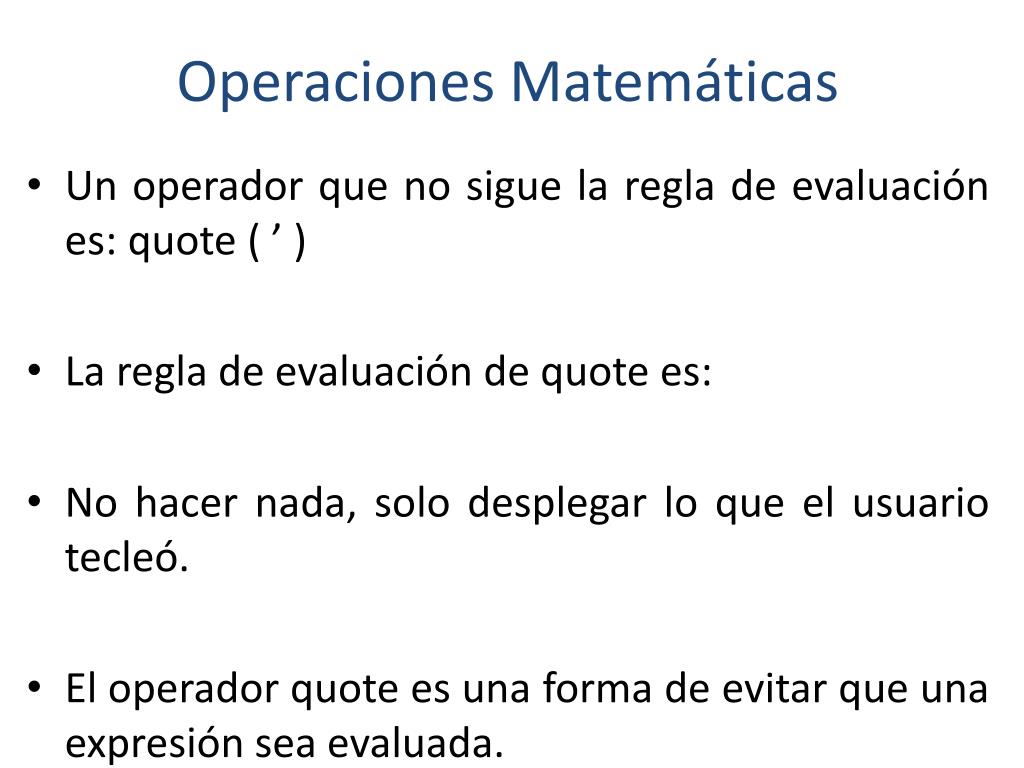 Operaciones Matemáticas

• Un operador que no sigue la regla de evaluación es: quote ( ’ )

• La regla de evaluación de quote es:

• No hacer nada, solo desplegar lo que el usuario tecleó.

• El operador quote es una forma de evitar que una expresión sea evaluada.